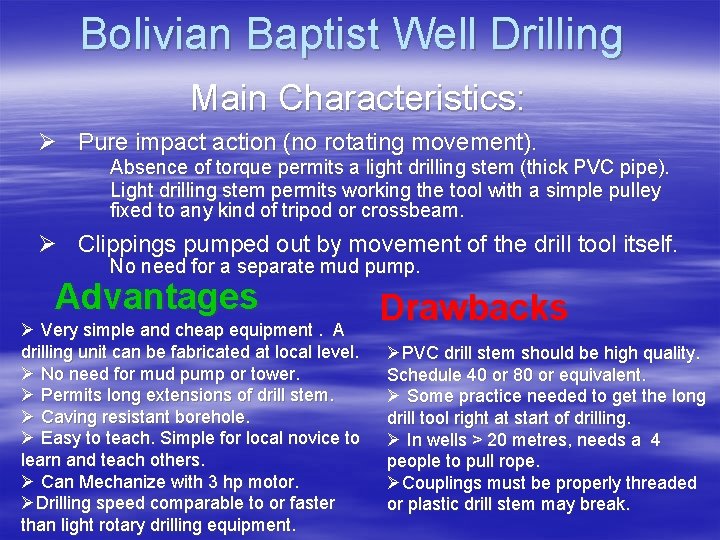 Bolivian Baptist Well Drilling

Main Characteristics:

➢ Pure impact action (no rotating movement).
Absence of torque permits a light drilling stem (thick PVC pipe).
Light drilling stem permits working the tool with a simple pulley fixed to any kind of tripod or crossbeam.

➢ Clippings pumped out by movement of the drill tool itself.
No need for a separate mud pump.

Advantages

➢ Very simple and cheap equipment . A drilling unit can be fabricated at local level.
➢ No need for mud pump or tower.
➢ Permits long extensions of drill stem.
➢ Caving resistant borehole.
➢ Easy to teach. Simple for local novice to learn and teach others.
➢ Can Mechanize with 3 hp motor.
➢Drilling speed comparable to or faster than light rotary drilling equipment.

Drawbacks

➢PVC drill stem should be high quality. Schedule 40 or 80 or equivalent.
➢ Some practice needed to get the long drill tool right at start of drilling.
➢ In wells > 20 metres, needs a 4 people to pull rope.
➢Couplings must be properly threaded or plastic drill stem may break.